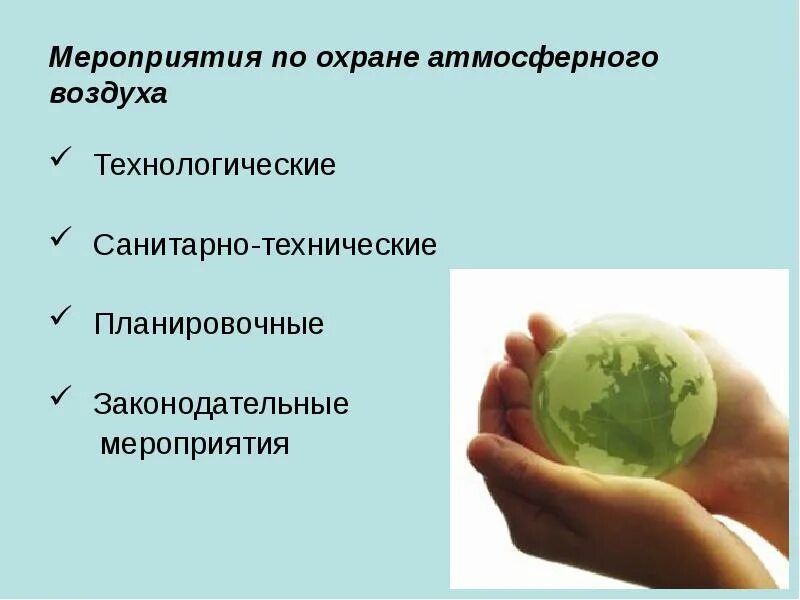 Мероприятия по охране атмосферного воздуха

✓ Технологические

✓ Санитарно-технические

✓ Планировочные

✓ Законодательные мероприятия